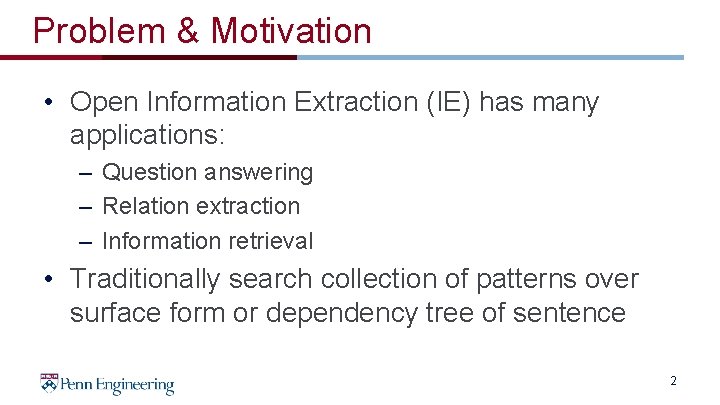 Problem & Motivation

• Open Information Extraction (IE) has many applications:
  – Question answering
  – Relation extraction
  – Information retrieval
• Traditionally search collection of patterns over surface form or dependency tree of sentence

Penn Engineering

2